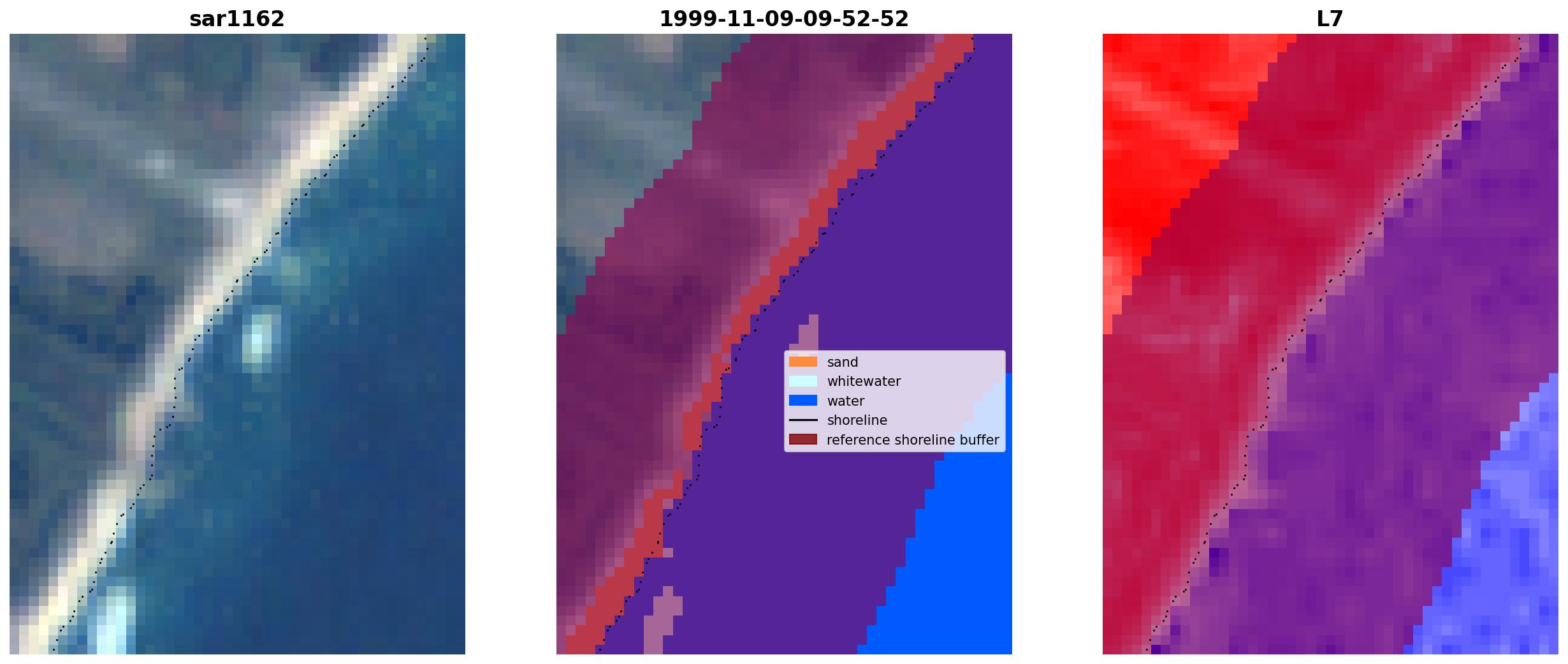 sar1162

1999-11-09-09-52-52

sand
whitewater
water
shoreline
reference shoreline buffer

L7